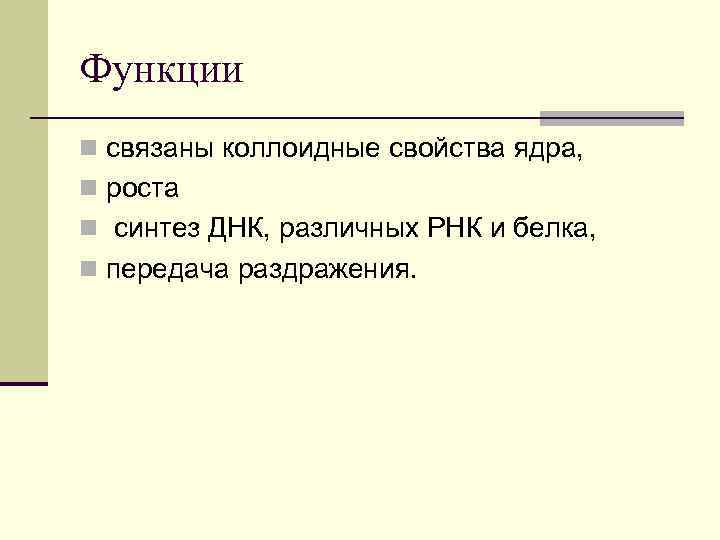 Функции

связаны коллоидные свойства ядра,

роста

синтез ДНК, различных РНК и белка,

передача раздражения.